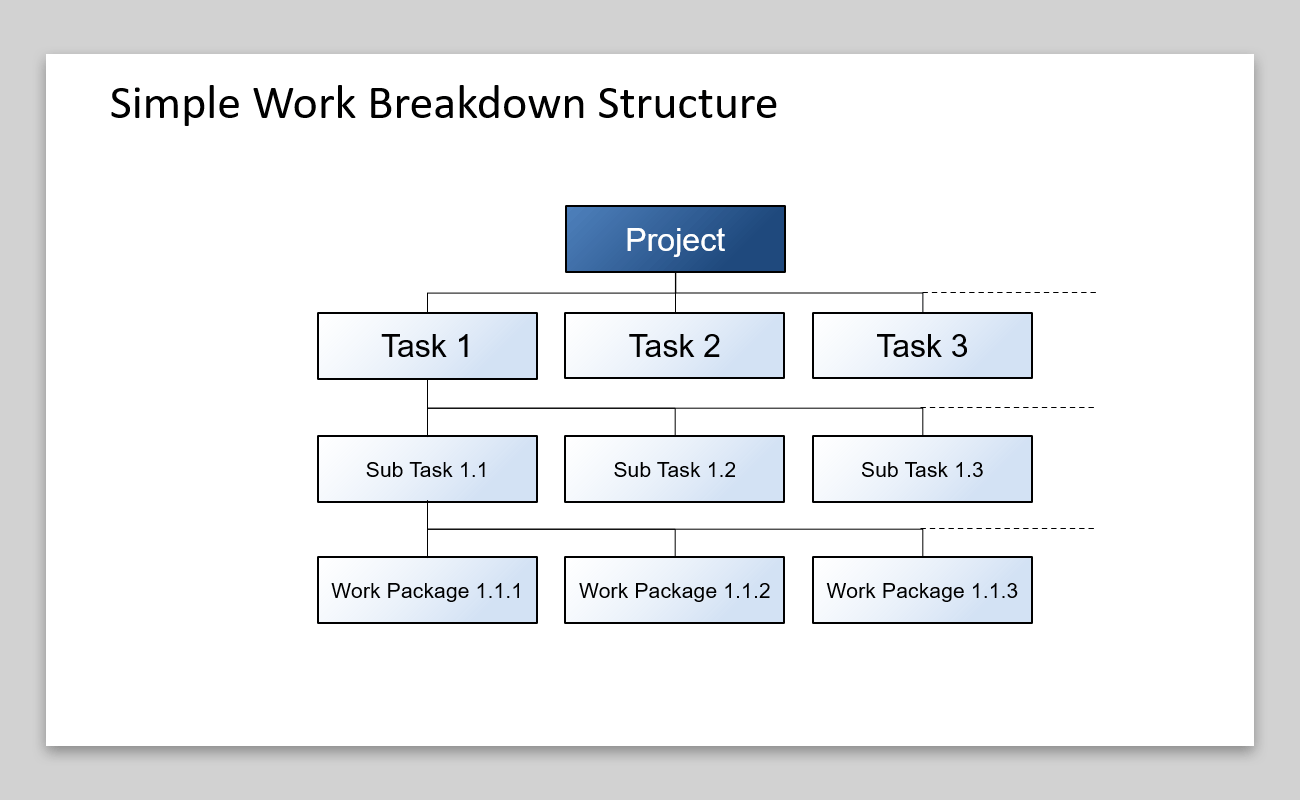 Simple Work Breakdown Structure

Project

Task 1
Task 2
Task 3

Sub Task 1.1
Sub Task 1.2
Sub Task 1.3

Work Package 1.1.1
Work Package 1.1.2
Work Package 1.1.3